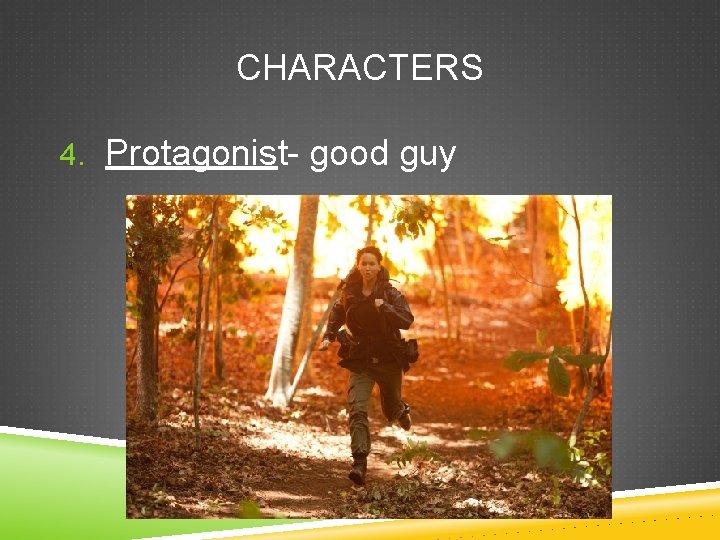 CHARACTERS

4. Protagonist- good guy